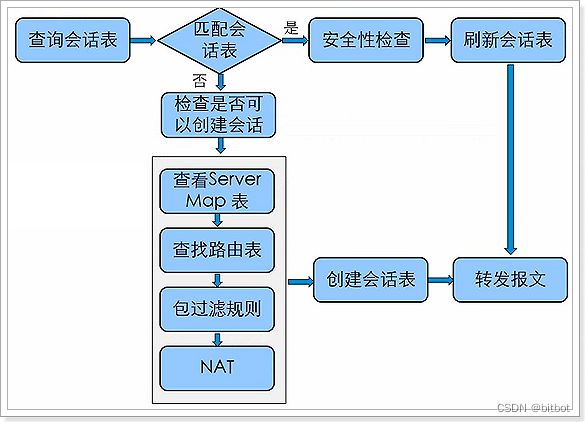 查询会话表

匹配会话表

是

安全性检查

刷新会话表

否

检查是否可以创建会话

查看Server Map 表

查找路由表

包过滤规则

NAT

创建会话表

转发报文

CSDN @bitbot